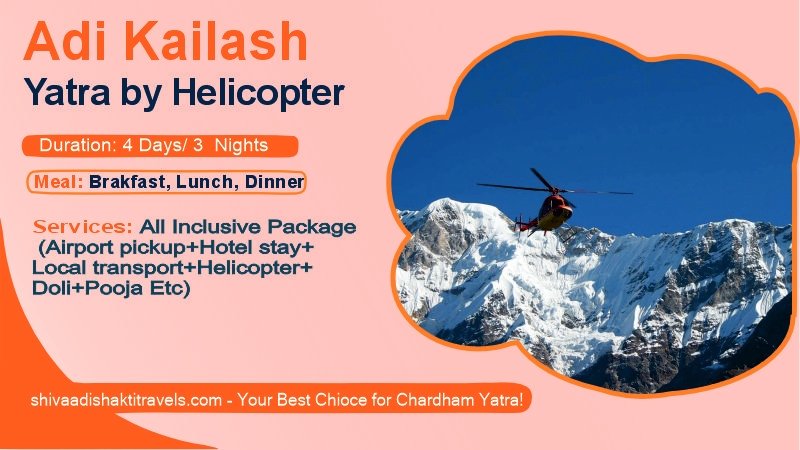 Adi Kailash
Yatra by Helicopter

Duration: 4 Days/ 3 Nights

Meal: Brakfast, Lunch, Dinner

Services: All Inclusive Package (Airport pickup+Hotel stay+ Local transport+Helicopter+ Doli+Pooja Etc)

shivaadishaktitravels.com - Your Best Chioce for Chardham Yatra!